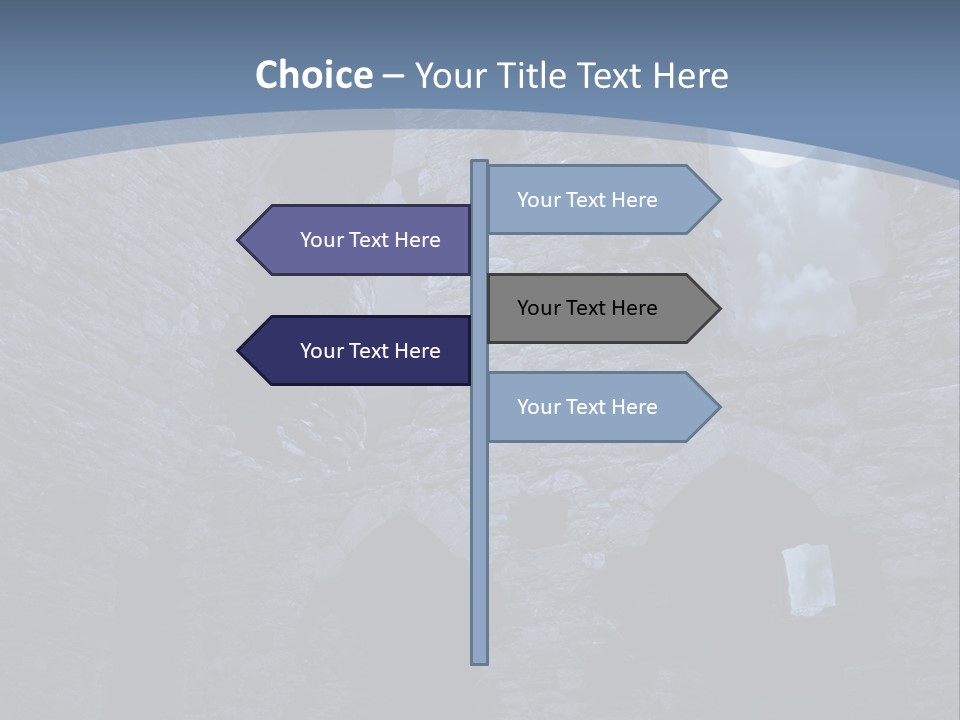 Choice – Your Title Text Here

Your Text Here

Your Text Here

Your Text Here

Your Text Here

Your Text Here